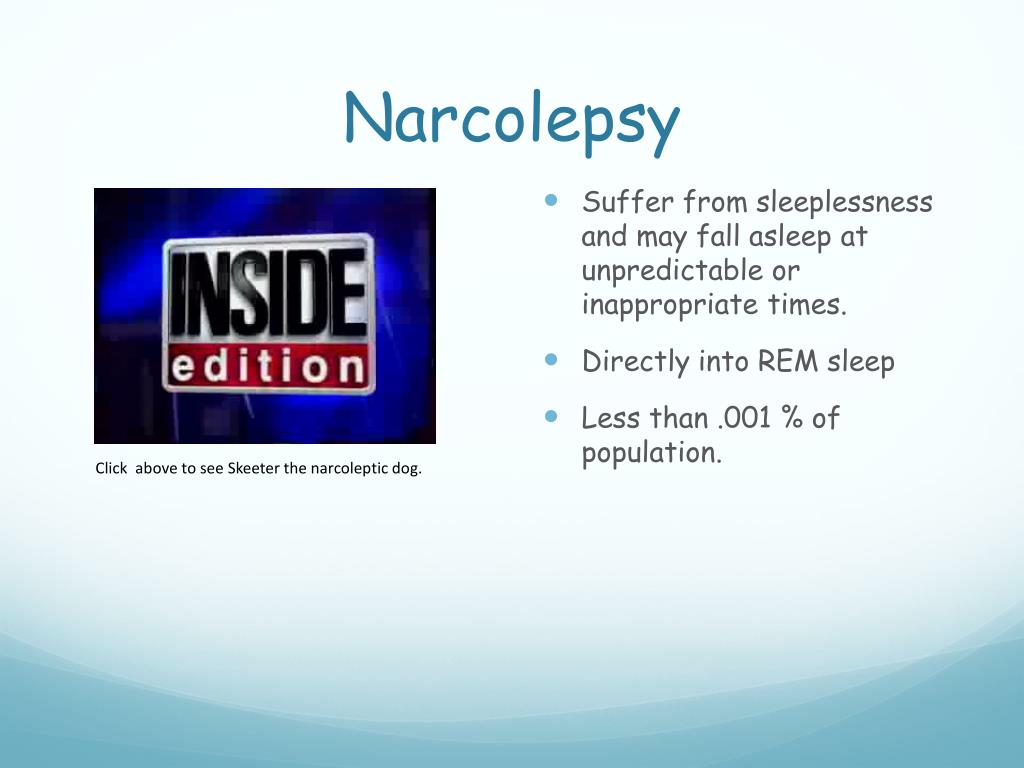 Narcolepsy

INSIDE edition

Click above to see Skeeter the narcoleptic dog.

- Suffer from sleeplessness and may fall asleep at unpredictable or inappropriate times.
- Directly into REM sleep
- Less than .001 % of population.